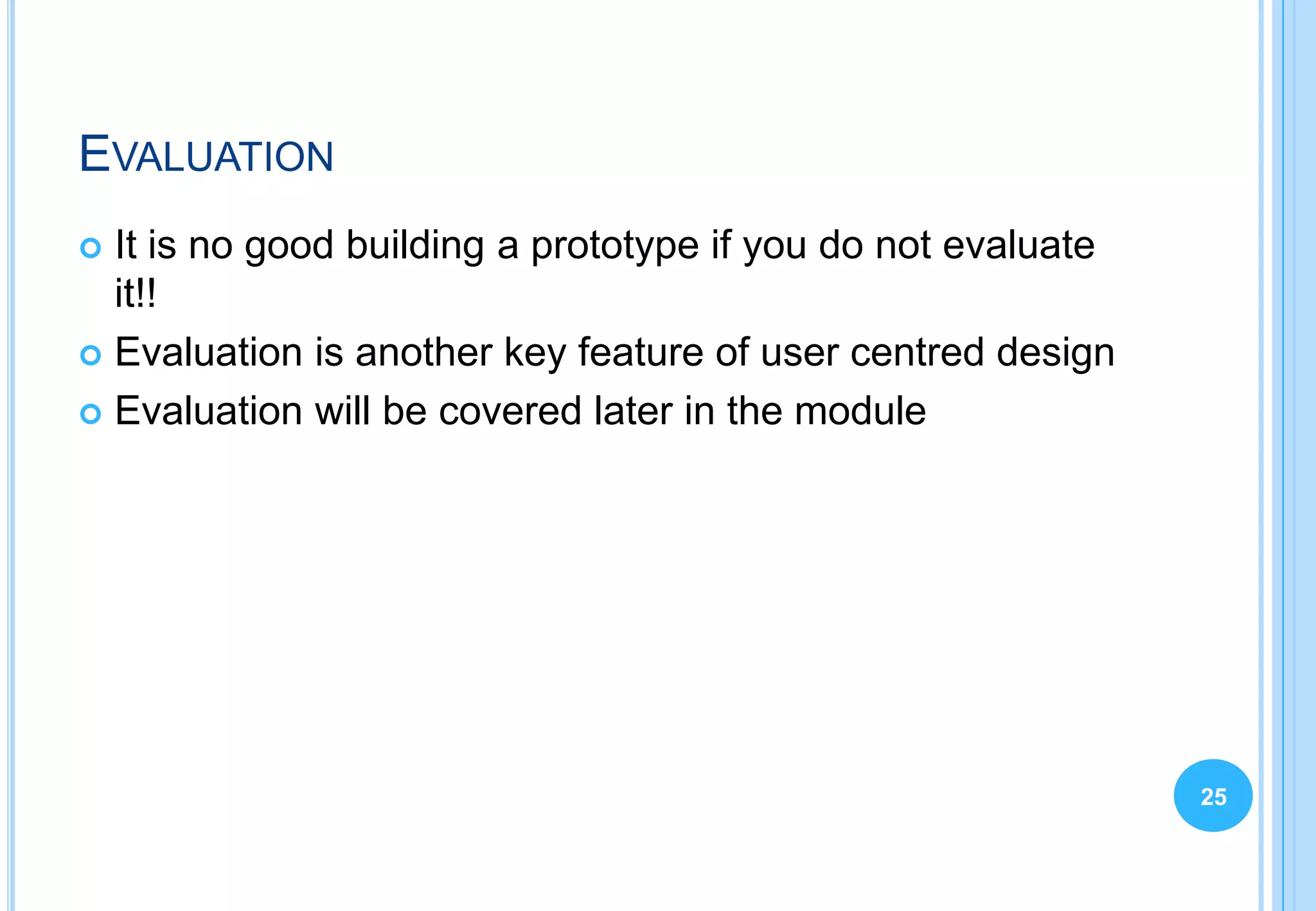 EVALUATION

• It is no good building a prototype if you do not evaluate it!!
• Evaluation is another key feature of user centred design
• Evaluation will be covered later in the module

25